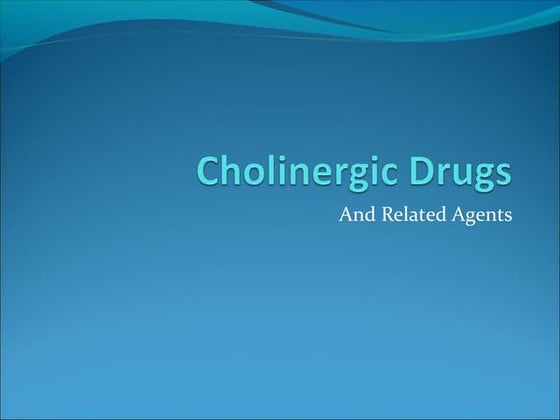 Cholinergic Drugs

And Related Agents